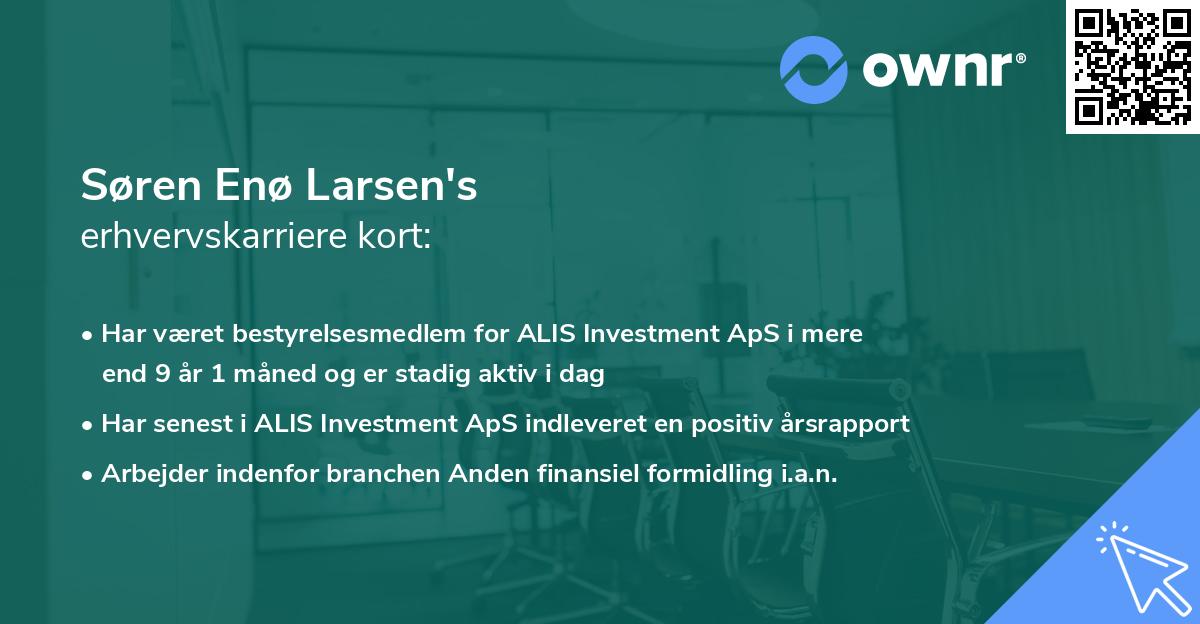 ownr®

Søren Enø Larsen's
erhvervskarriere kort:

• Har været bestyrelsesmedlem for ALIS Investment ApS i mere end 9 år 1 måned og er stadig aktiv i dag

• Har senest i ALIS Investment ApS indleveret en positiv årsrapport

• Arbejder indenfor branchen Anden finansiel formidling i.a.n.